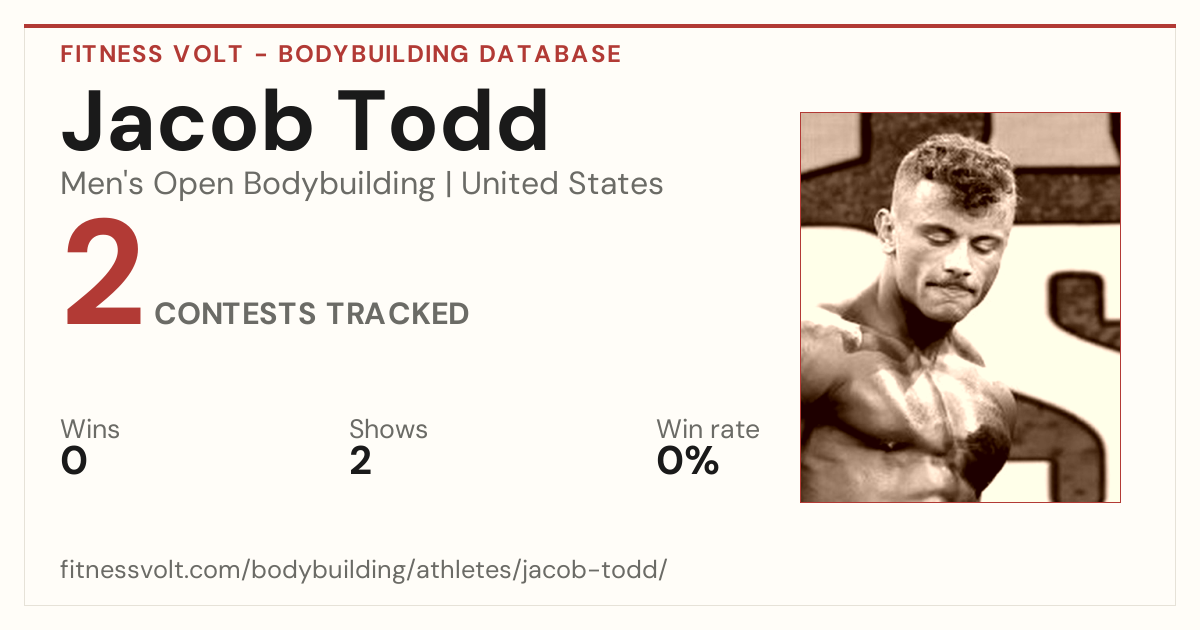 FITNESS VOLT - BODYBUILDING DATABASE

Jacob Todd

Men's Open Bodybuilding | United States

2 CONTESTS TRACKED

Wins
0

Shows
2

Win rate
0%

fitnessvolt.com/bodybuilding/athletes/jacob-todd/